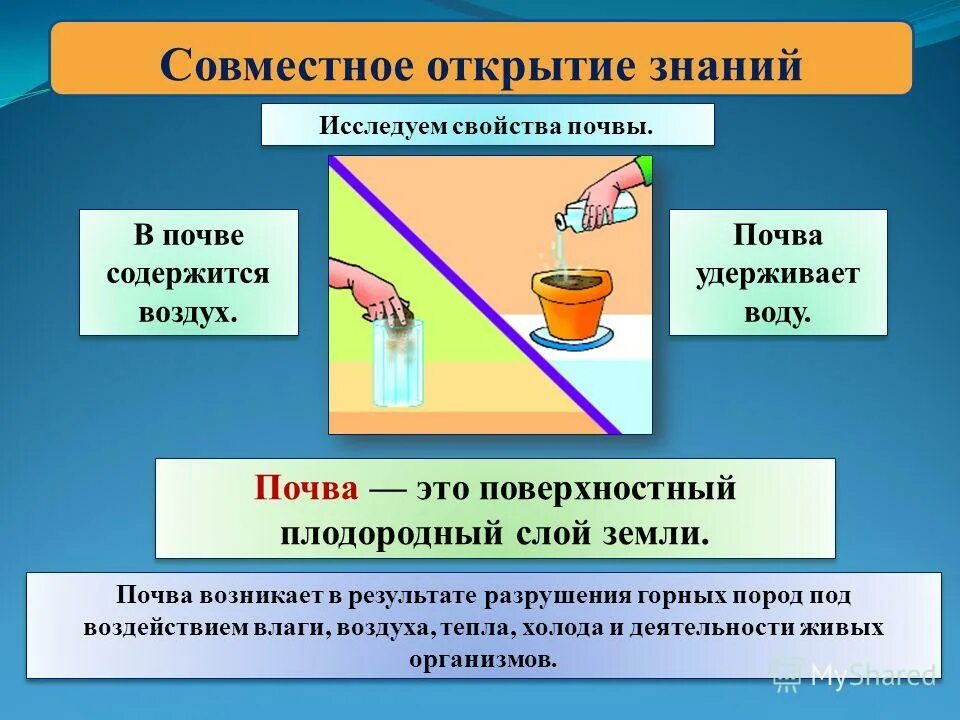 Совместное открытие знаний

Исследуем свойства почвы.

В почве содержится воздух.

Почва удерживает воду.

Почва — это поверхностный плодородный слой земли.

Почва возникает в результате разрушения горных пород под воздействием влаги, воздуха, тепла, холода и деятельности живых организмов.

MyShared